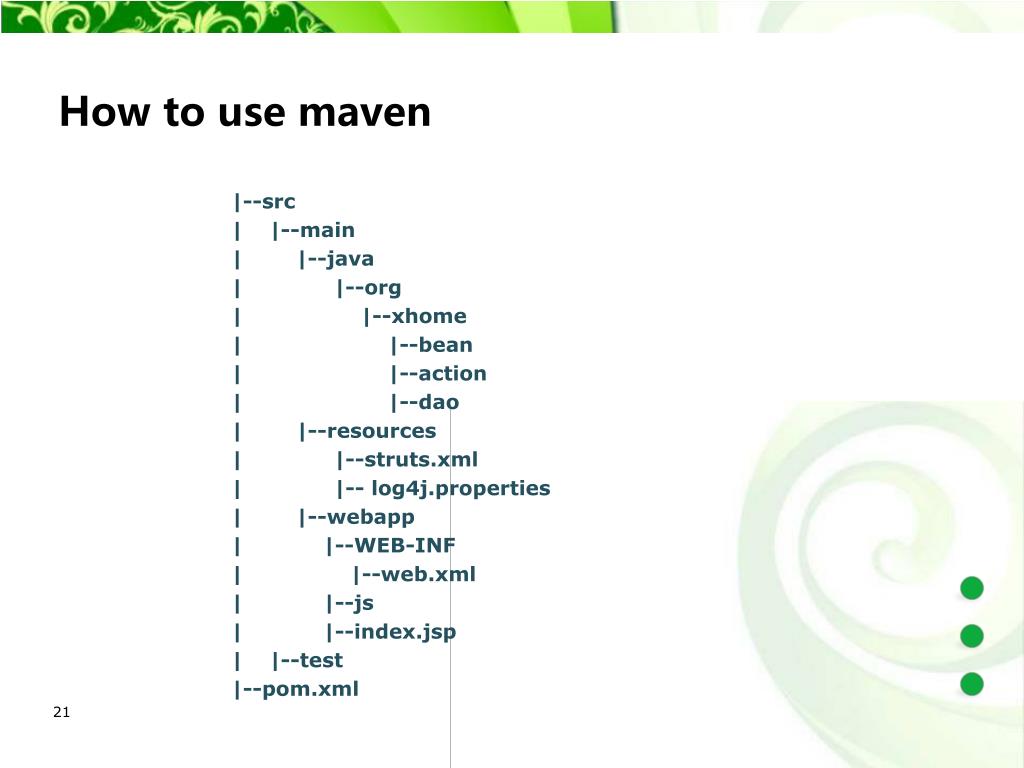 How to use maven

|--src
|    |--main
|        |--java
|            |--org
|                |--xhome
|                    |--bean
|                    |--action
|                    |--dao
|        |--resources
|            |--struts.xml
|            |-- log4j.properties
|        |--webapp
|            |--WEB-INF
|                |--web.xml
|            |--js
|            |--index.jsp
|    |--test
|--pom.xml

21